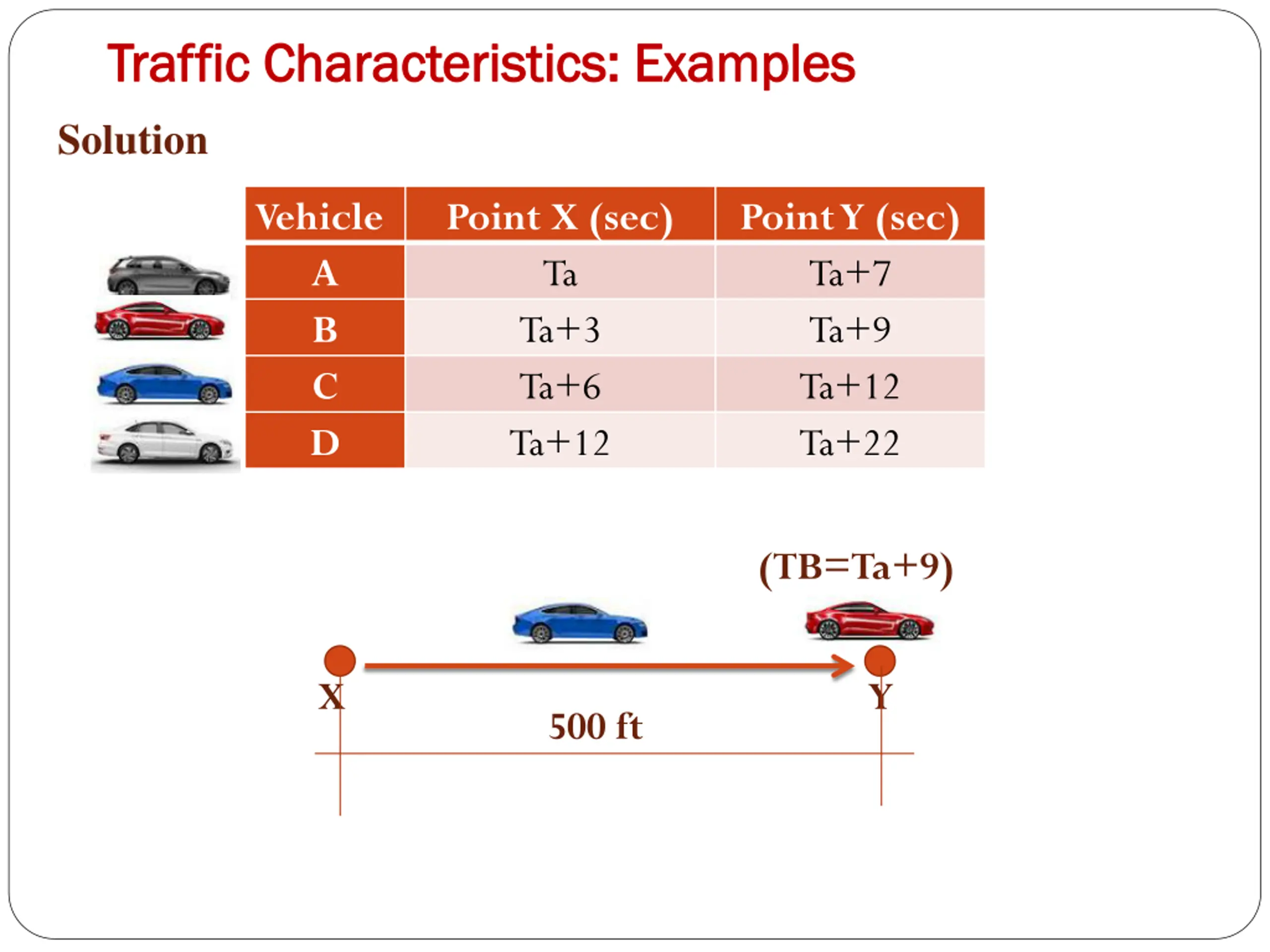 Traffic Characteristics: Examples

Solution

| Vehicle | Point X (sec) | Point Y (sec) |
|---|---|---|
| A | Ta | Ta+7 |
| B | Ta+3 | Ta+9 |
| C | Ta+6 | Ta+12 |
| D | Ta+12 | Ta+22 |

(TB=Ta+9)

X

Y

500 ft